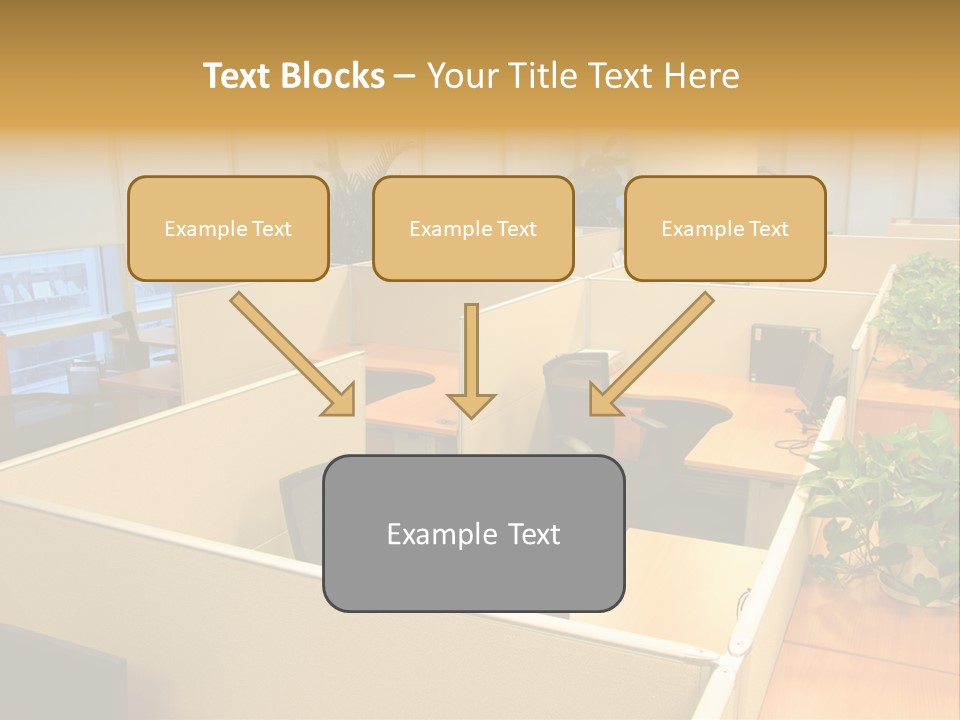 Text Blocks – Your Title Text Here

Example Text

Example Text

Example Text

Example Text